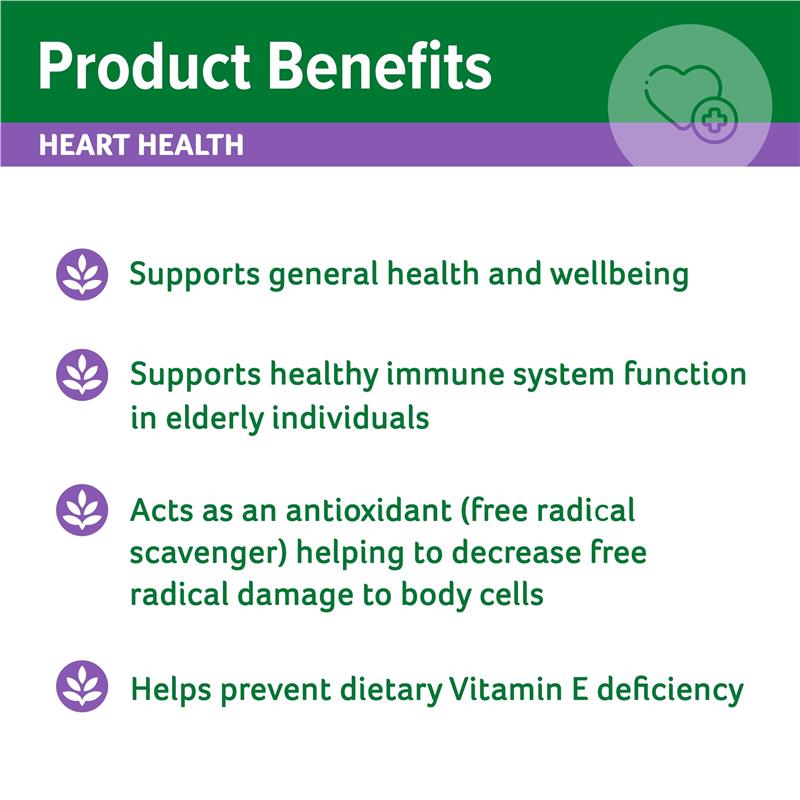 Product Benefits

HEART HEALTH

Supports general health and wellbeing

Supports healthy immune system function in elderly individuals

Acts as an antioxidant (free radical scavenger) helping to decrease free radical damage to body cells

Helps prevent dietary Vitamin E deficiency